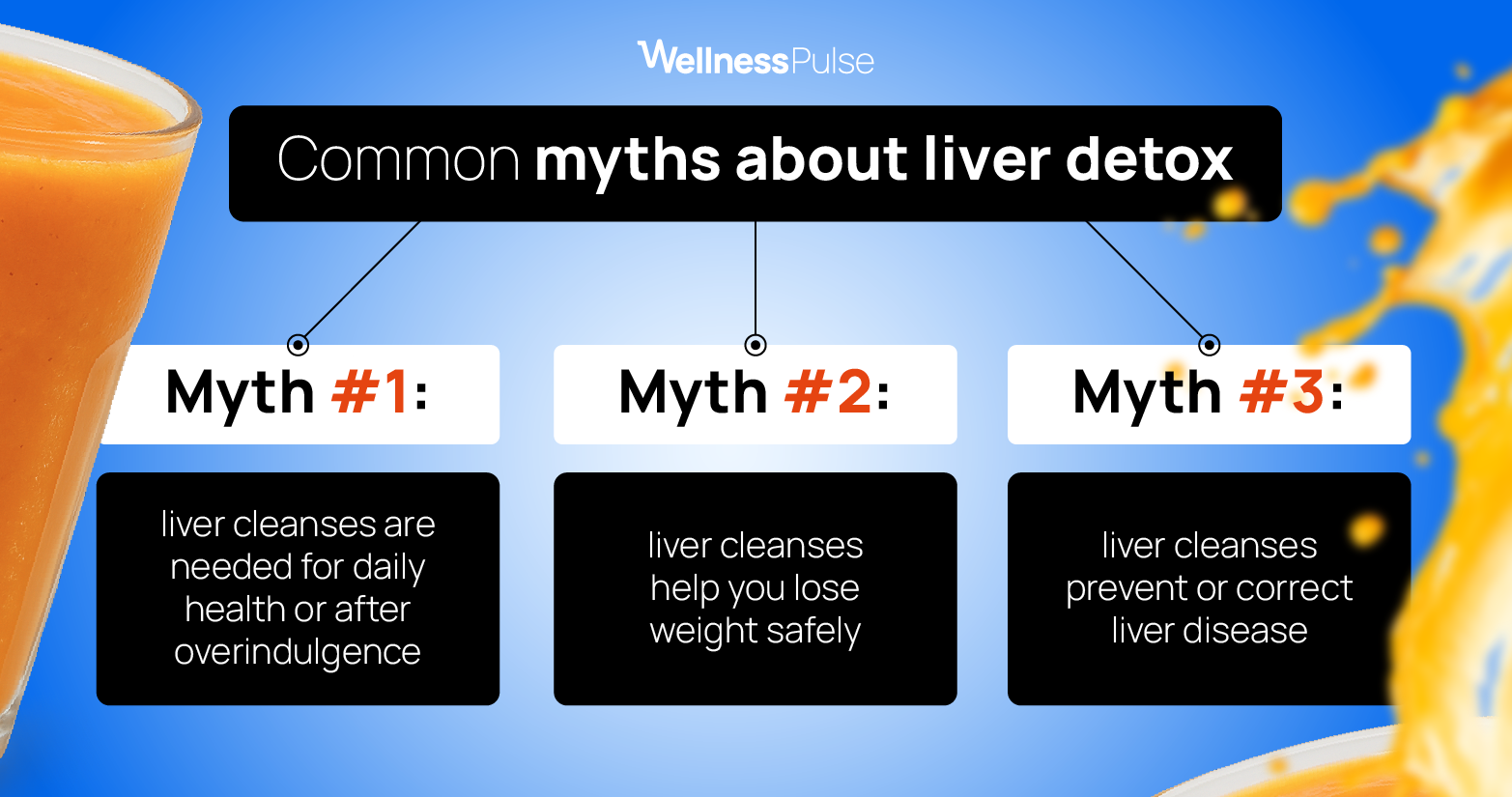 WellnessPulse

Common myths about liver detox

Myth #1:

liver cleanses are needed for daily health or after overindulgence

Myth #2:

liver cleanses help you lose weight safely

Myth #3:

liver cleanses prevent or correct liver disease